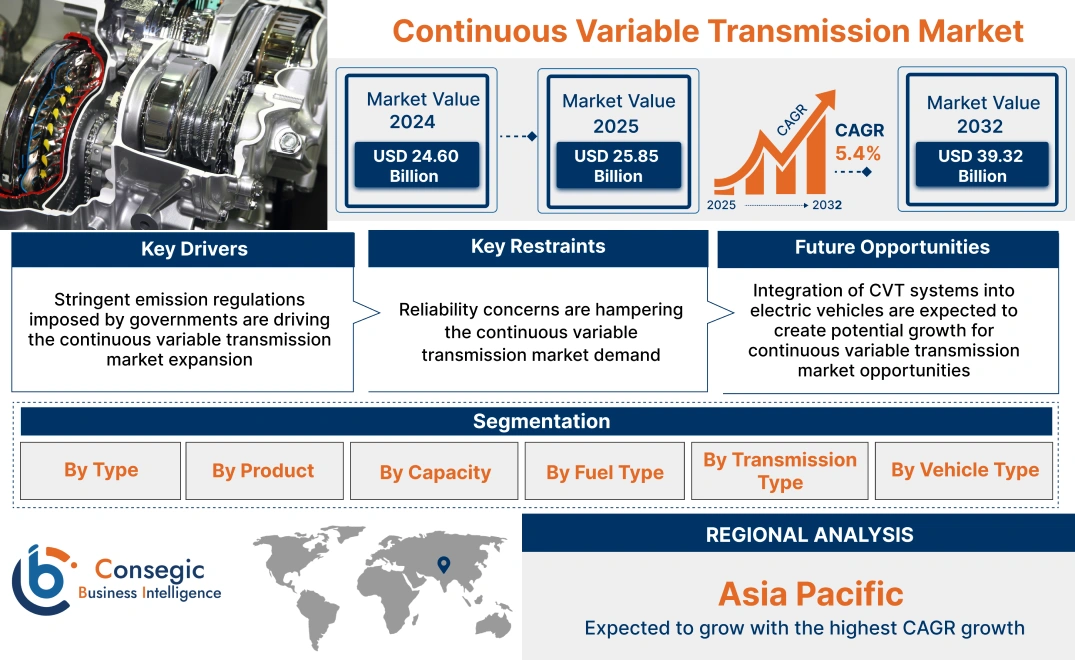 Continuous Variable Transmission Market

Market Value 2024
USD 24.60 Billion

Market Value 2025
USD 25.85 Billion

CAGR
CAGR 5.4%
2025 2032

Market Value 2032
USD 39.32 Billion

Key Drivers
Stringent emission regulations imposed by governments are driving the continuous variable transmission market expansion

Key Restraints
Reliability concerns are hampering the continuous variable transmission market demand

Future Opportunities
Integration of CVT systems into electric vehicles are expected to create potential growth for continuous variable transmission market opportunities

Segmentation
By Type
By Product
By Capacity
By Fuel Type
By Transmission Type
By Vehicle Type

Consegic Business Intelligence

REGIONAL ANALYSIS
Asia Pacific
Expected to grow with the highest CAGR growth